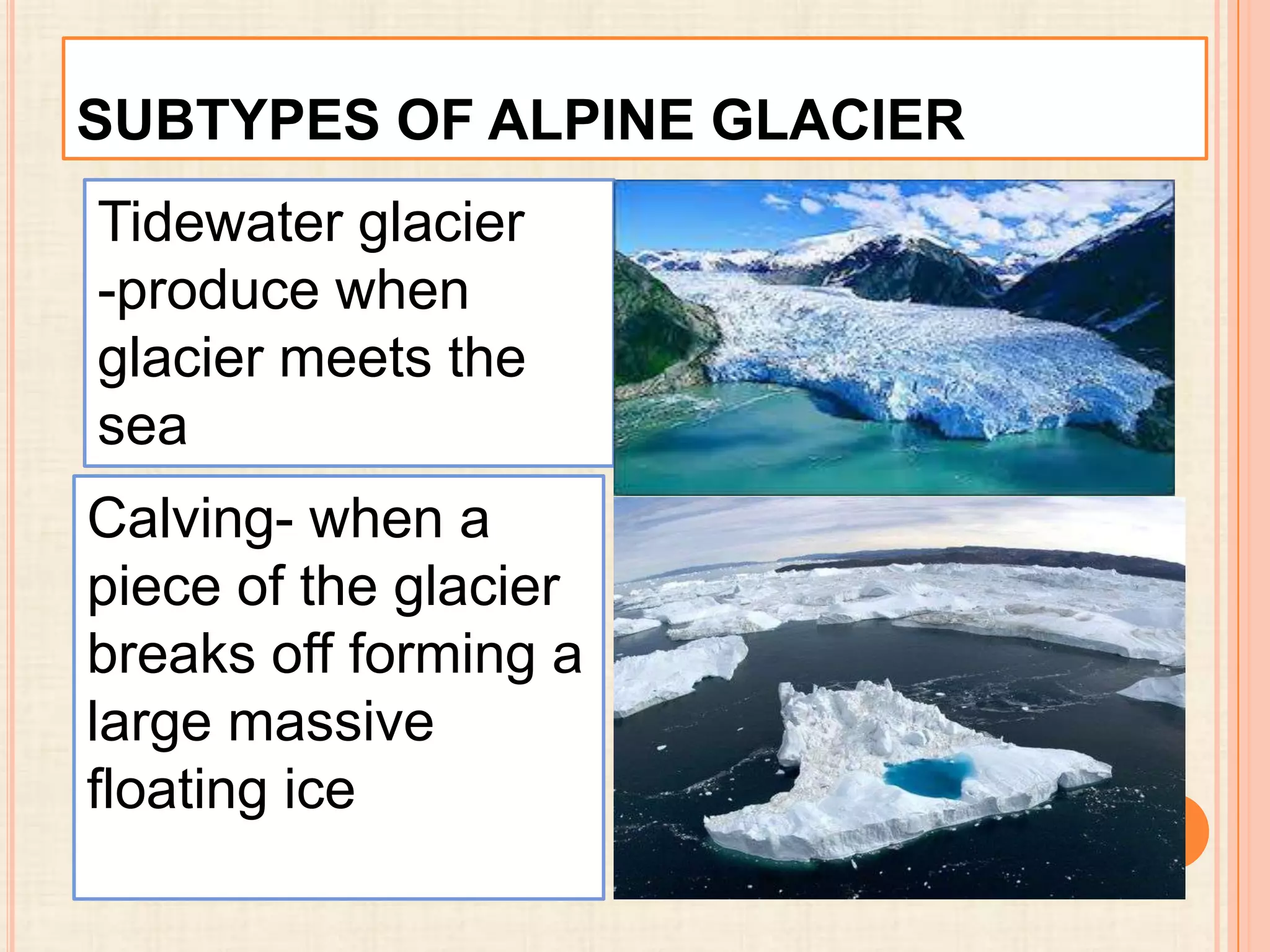 SUBTYPES OF ALPINE GLACIER

Tidewater glacier -produce when glacier meets the sea

Calving- when a piece of the glacier breaks off forming a large massive floating ice